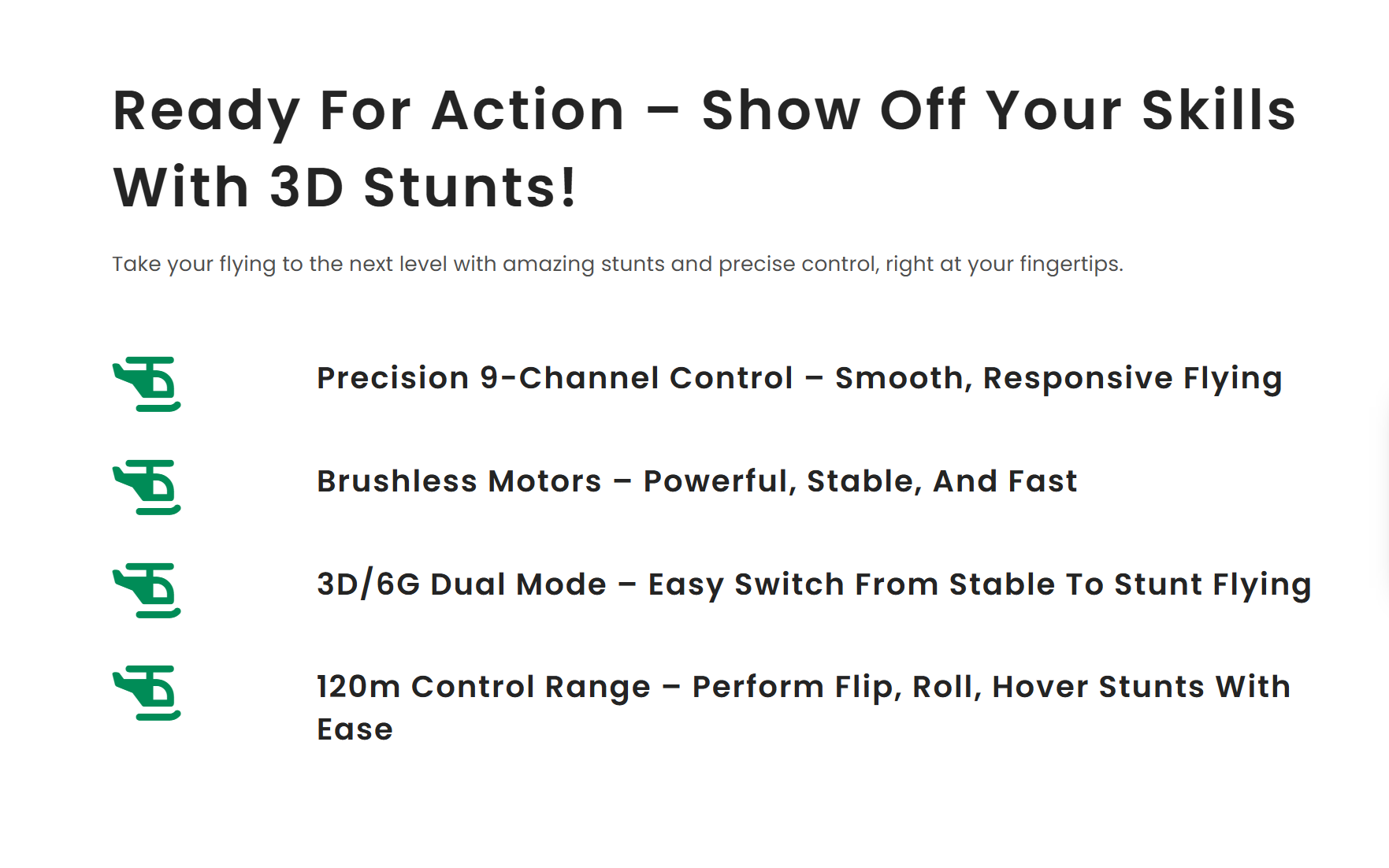 Ready For Action – Show Off Your Skills With 3D Stunts!

Take your flying to the next level with amazing stunts and precise control, right at your fingertips.

Precision 9-Channel Control – Smooth, Responsive Flying

Brushless Motors – Powerful, Stable, And Fast

3D/6G Dual Mode – Easy Switch From Stable To Stunt Flying

120m Control Range – Perform Flip, Roll, Hover Stunts With Ease